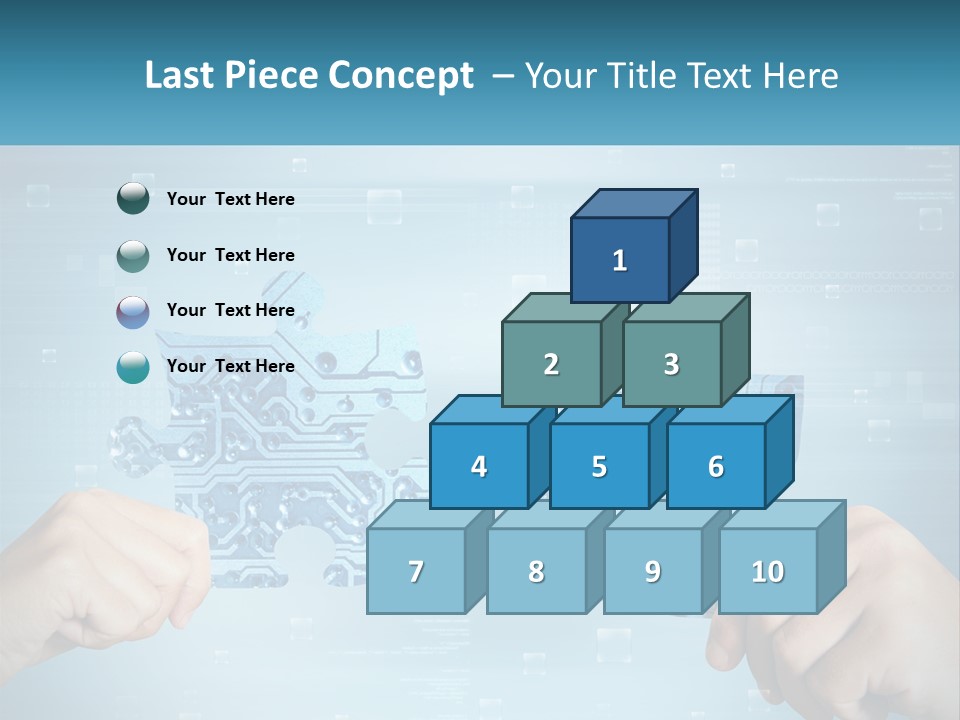 Last Piece Concept – Your Title Text Here

Your Text Here

Your Text Here

Your Text Here

Your Text Here

1

2

3

4

5

6

7

8

9

10